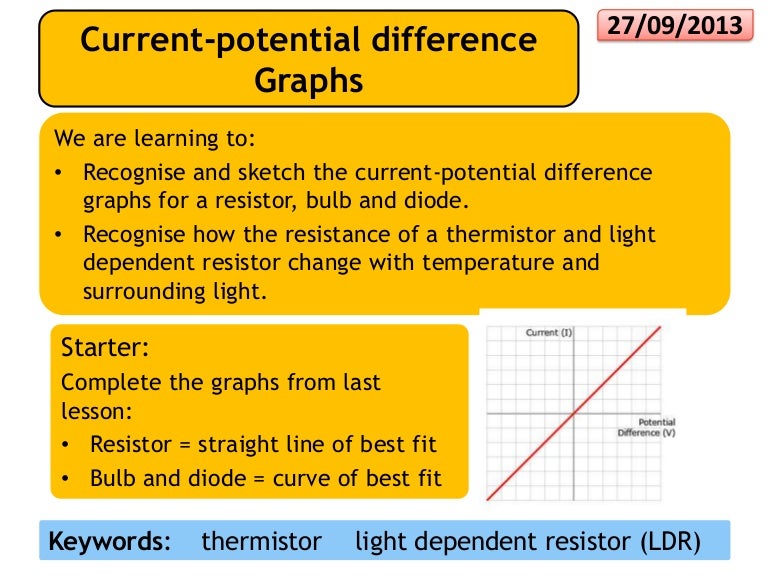 Current-potential difference Graphs

27/09/2013

We are learning to:
• Recognise and sketch the current-potential difference graphs for a resistor, bulb and diode.
• Recognise how the resistance of a thermistor and light dependent resistor change with temperature and surrounding light.

Starter:
Complete the graphs from last lesson:
• Resistor = straight line of best fit
• Bulb and diode = curve of best fit

Current (I)

Potential Difference (V)

Keywords: thermistor light dependent resistor (LDR)